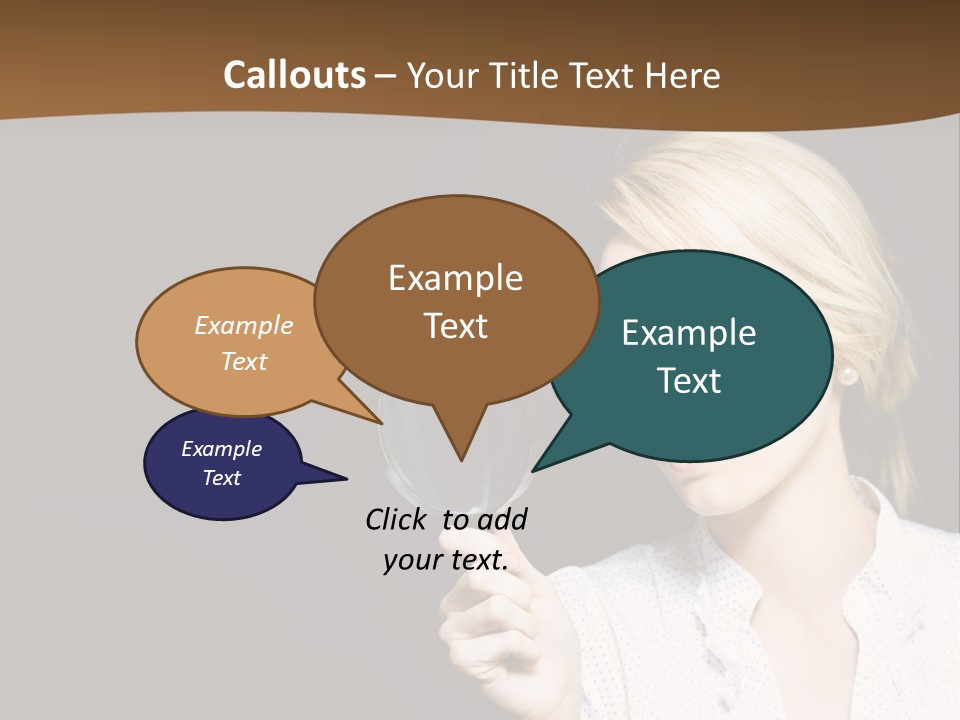 Callouts – Your Title Text Here

Example Text

Example Text

Example Text

Example Text

Click to add your text.